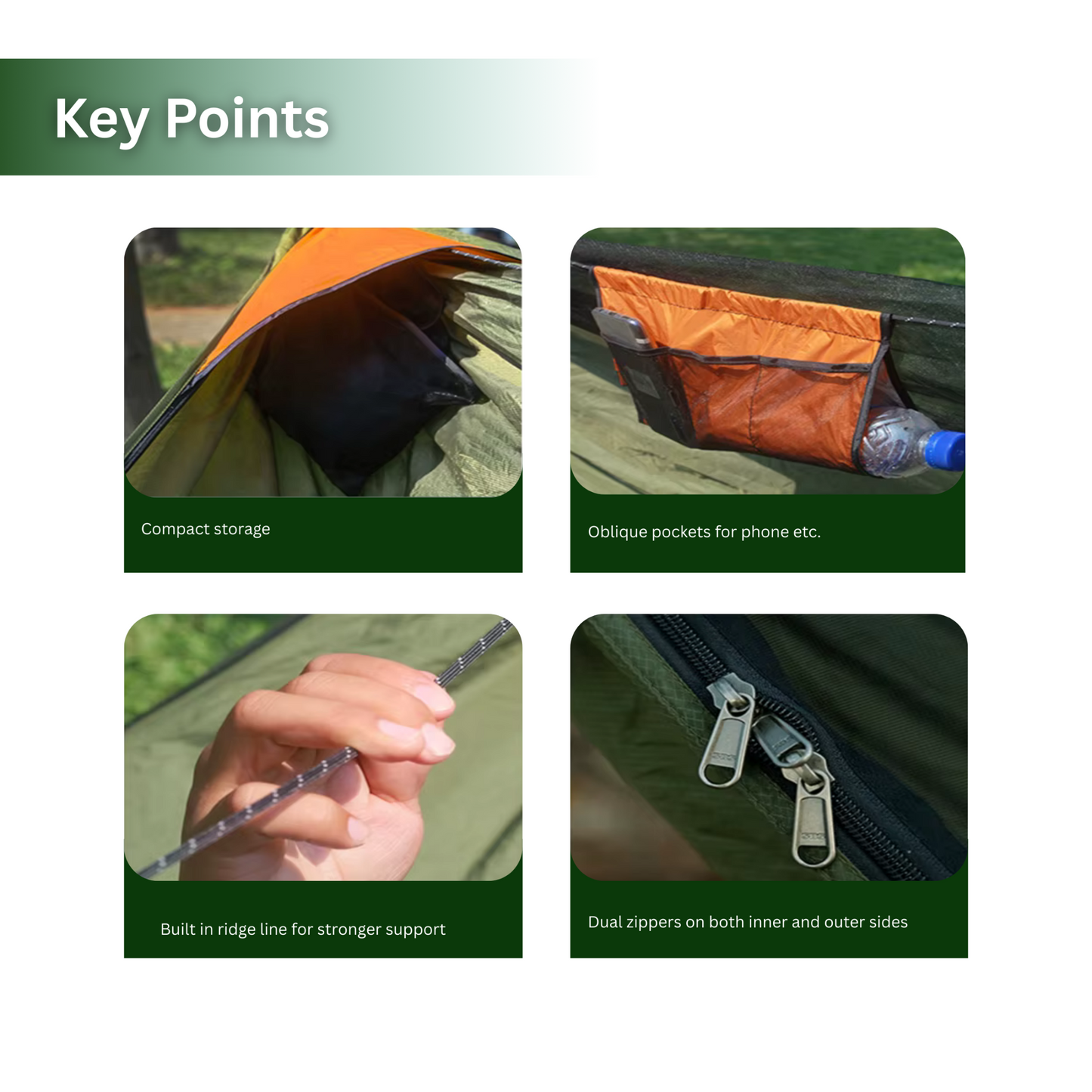 Key Points

Compact storage

Oblique pockets for phone etc.

Built in ridge line for stronger support

Dual zippers on both inner and outer sides